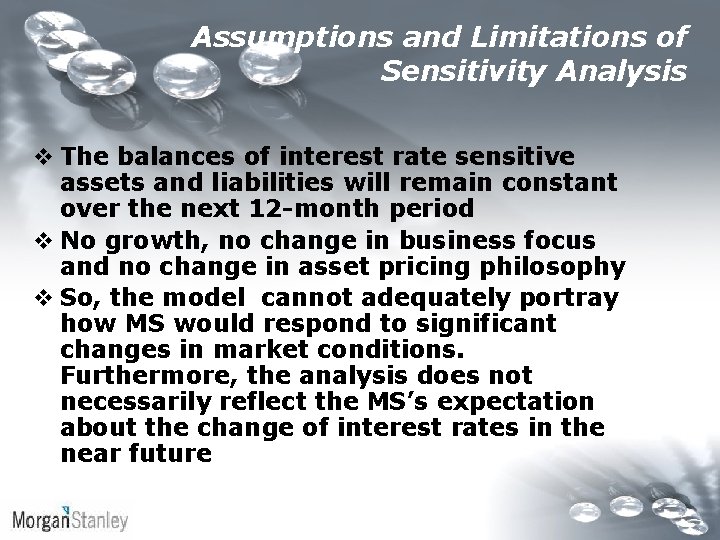 Assumptions and Limitations of Sensitivity Analysis

❖ The balances of interest rate sensitive assets and liabilities will remain constant over the next 12-month period

❖ No growth, no change in business focus and no change in asset pricing philosophy

❖ So, the model  cannot adequately portray how MS would respond to significant changes in market conditions. Furthermore, the analysis does not necessarily reflect the MS's expectation about the change of interest rates in the near future

MorganStanley